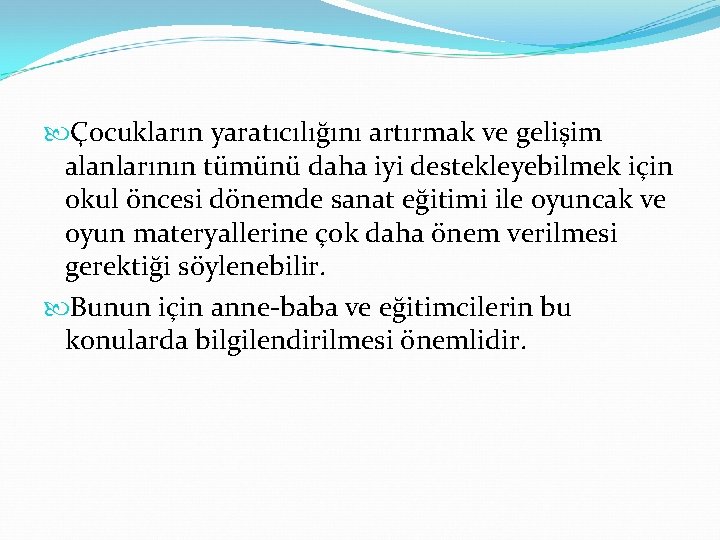 Çocukların yaratıcılığını artırmak ve gelişim alanlarının tümünü daha iyi destekleyebilmek için okul öncesi dönemde sanat eğitimi ile oyuncak ve oyun materyallerine çok daha önem verilmesi gerektiği söylenebilir.

Bunun için anne-baba ve eğitimcilerin bu konularda bilgilendirilmesi önemlidir.